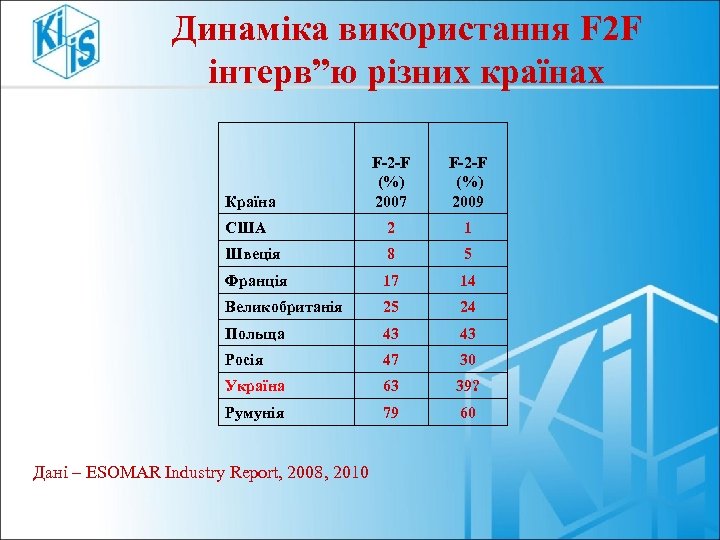 Ki iS

Динаміка використання F2F інтерв”ю різних країнах

| Країна | F-2-F (%) 2007 | F-2-F (%) 2009 |
|---|---|---|
| США | 2 | 1 |
| Швеція | 8 | 5 |
| Франція | 17 | 14 |
| Великобританія | 25 | 24 |
| Польща | 43 | 43 |
| Росія | 47 | 30 |
| Україна | 63 | 39? |
| Румунія | 79 | 60 |

Дані – ESOMAR Industry Report, 2008, 2010